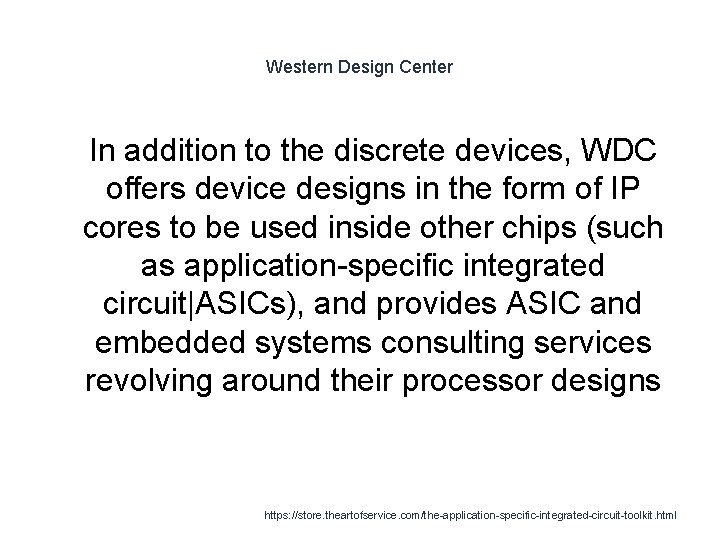 Western Design Center

In addition to the discrete devices, WDC offers device designs in the form of IP cores to be used inside other chips (such as application-specific integrated circuit|ASICs), and provides ASIC and embedded systems consulting services revolving around their processor designs

https://store.theartofservice.com/the-application-specific-integrated-circuit-toolkit.html